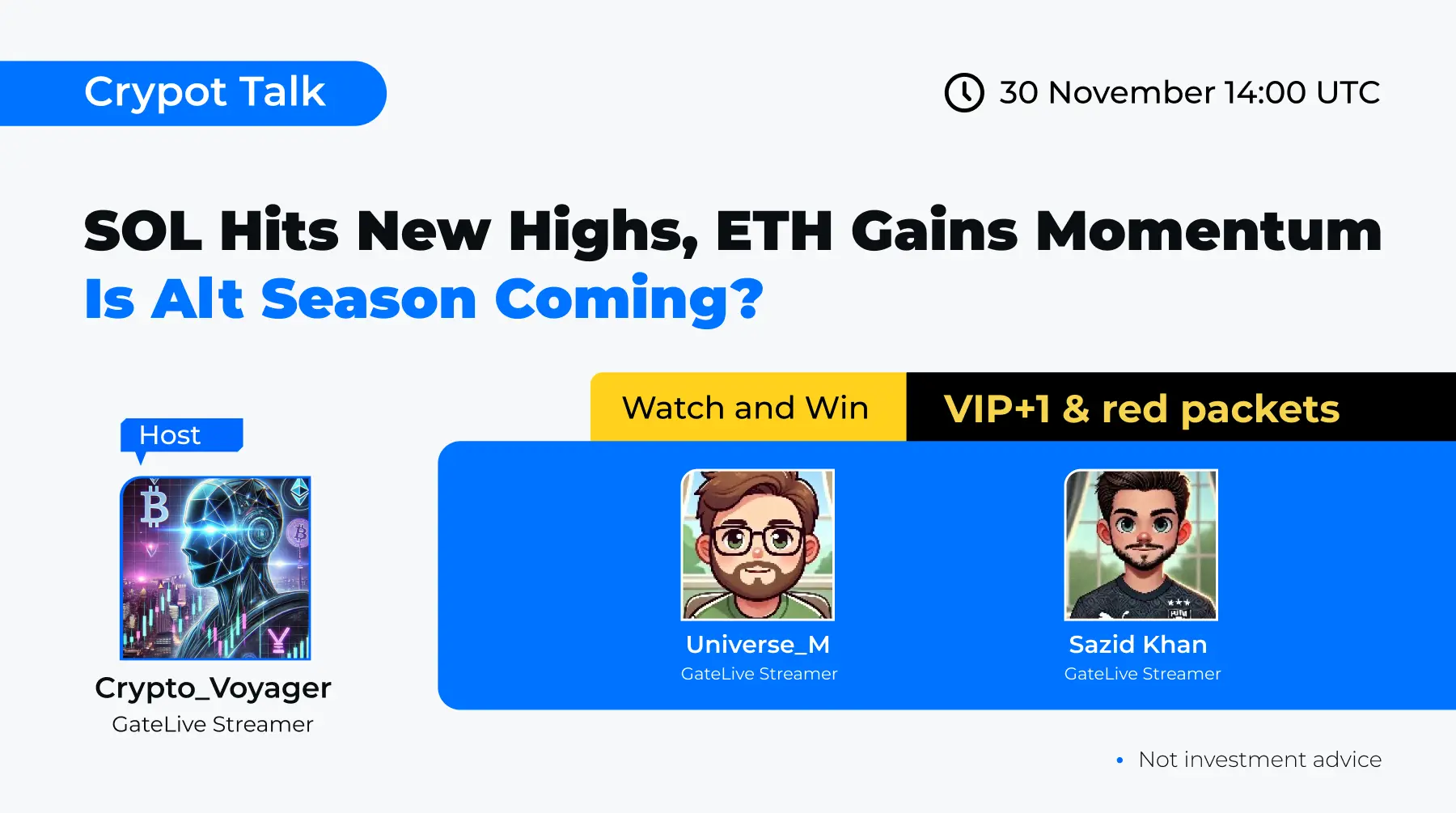 Crypot Talk

30 November 14:00 UTC

SOL Hits New Highs, ETH Gains Momentum
Is Alt Season Coming?

Watch and Win
VIP+1 & red packets

Host
Crypto_Voyager
GateLive Streamer

Universe_M
GateLive Streamer

Sazid Khan
GateLive Streamer

• Not investment advice